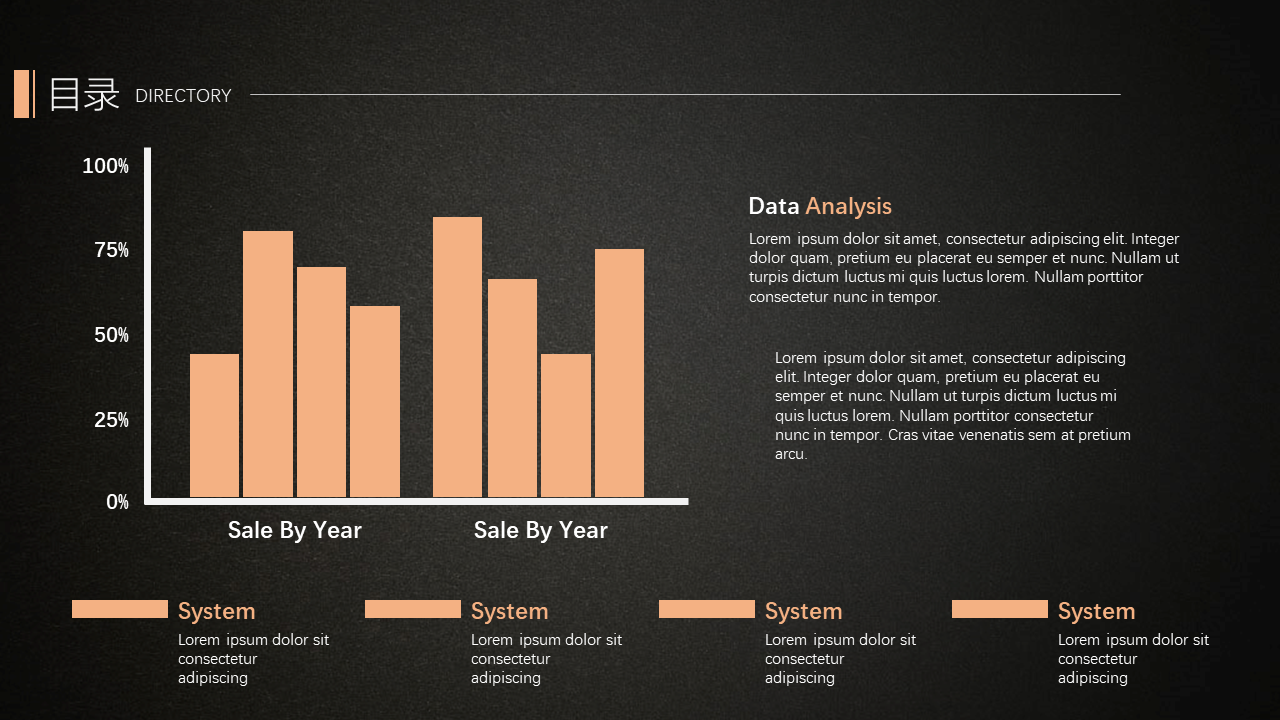 目录 DIRECTORY

100%
75%
50%
25%
0%

Sale By Year
Sale By Year

Data Analysis

Lorem ipsum dolor sit amet, consectetur adipiscing elit. Integer dolor quam, pretium eu placerat eu semper et nunc. Nullam ut turpis dictum luctus mi quis luctus lorem. Nullam porttitor consectetur nunc in tempor.

Lorem ipsum dolor sit amet, consectetur adipiscing elit. Integer dolor quam, pretium eu placerat eu semper et nunc. Nullam ut turpis dictum luctus mi quis luctus lorem. Nullam porttitor consectetur nunc in tempor. Cras vitae venenatis sem at pretium arcu.

System
Lorem ipsum dolor sit consectetur adipiscing

System
Lorem ipsum dolor sit consectetur adipiscing

System
Lorem ipsum dolor sit consectetur adipiscing

System
Lorem ipsum dolor sit consectetur adipiscing